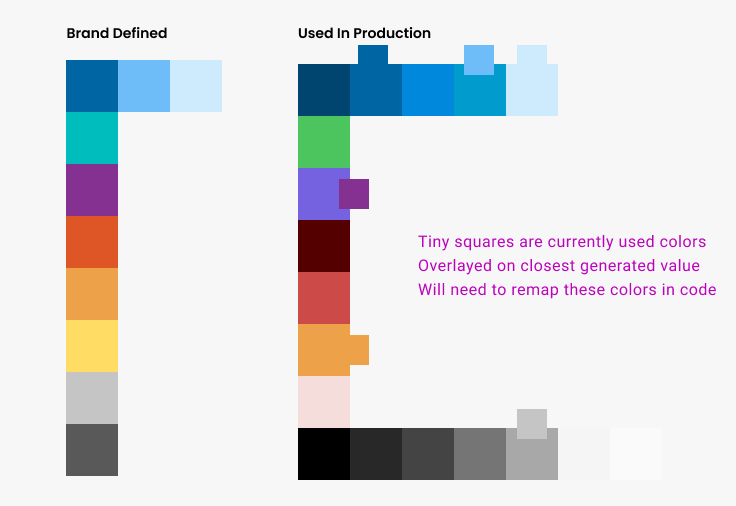 Brand Defined

Used In Production

Tiny squares are currently used colors
Overlayed on closest generated value
Will need to remap these colors in code